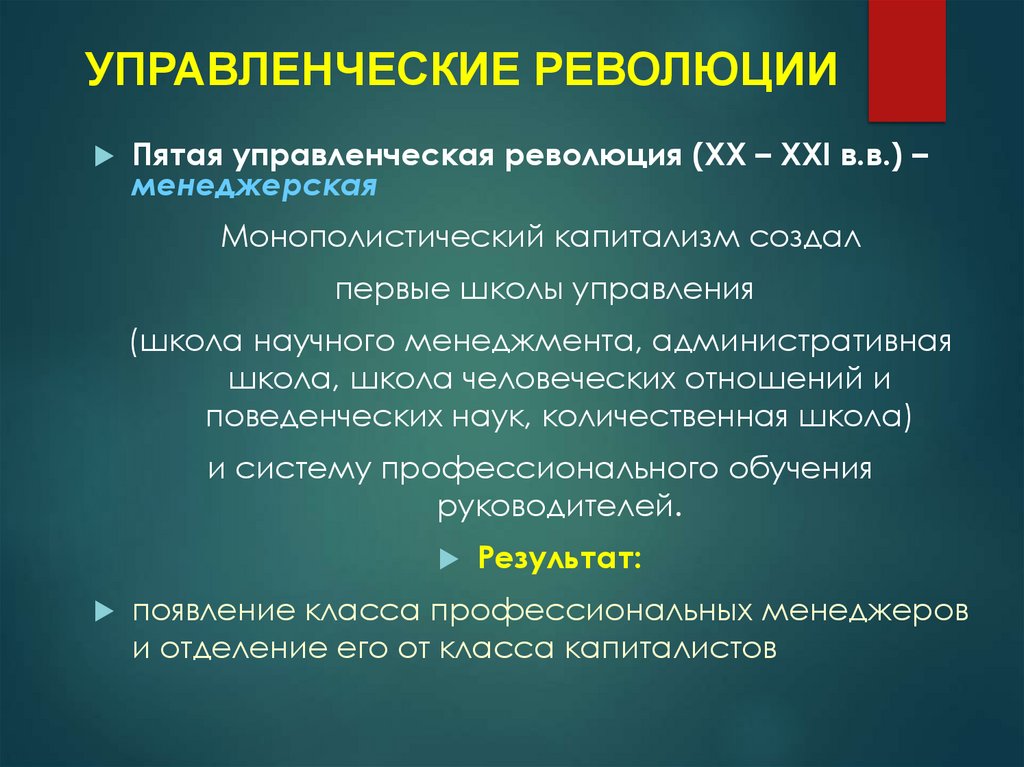 УПРАВЛЕНЧЕСКИЕ РЕВОЛЮЦИИ

Пятая управленческая революция (XX – XXI в.в.) – менеджерская

Монополистический капитализм создал

первые школы управления

(школа научного менеджмента, административная школа, школа человеческих отношений и поведенческих наук, количественная школа)

и систему профессионального обучения руководителей.

Результат:

появление класса профессиональных менеджеров и отделение его от класса капиталистов